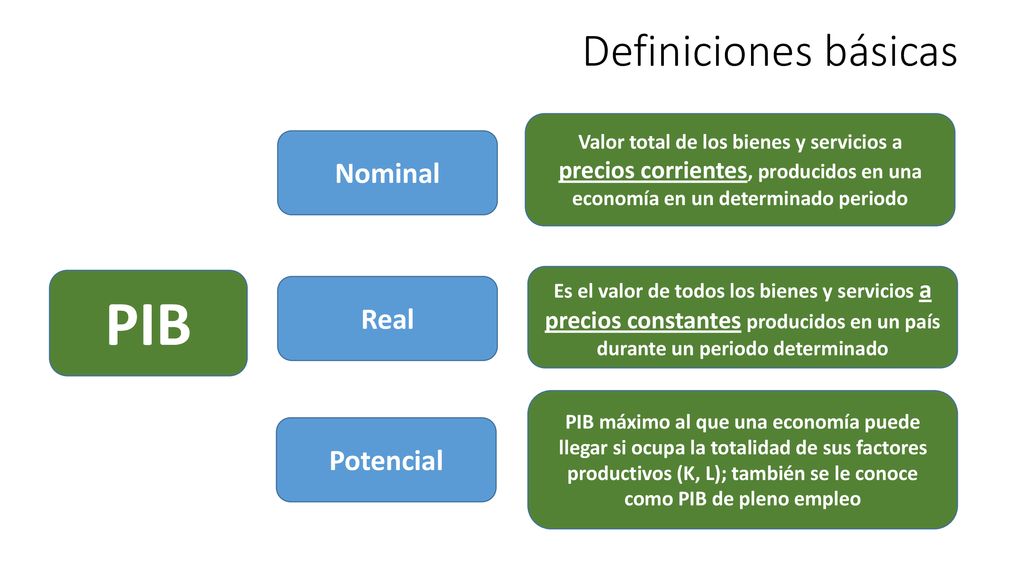 Definiciones básicas

PIB

Nominal

Valor total de los bienes y servicios a precios corrientes, producidos en una economía en un determinado periodo

Real

Es el valor de todos los bienes y servicios a precios constantes producidos en un país durante un periodo determinado

Potencial

PIB máximo al que una economía puede llegar si ocupa la totalidad de sus factores productivos (K, L); también se le conoce como PIB de pleno empleo